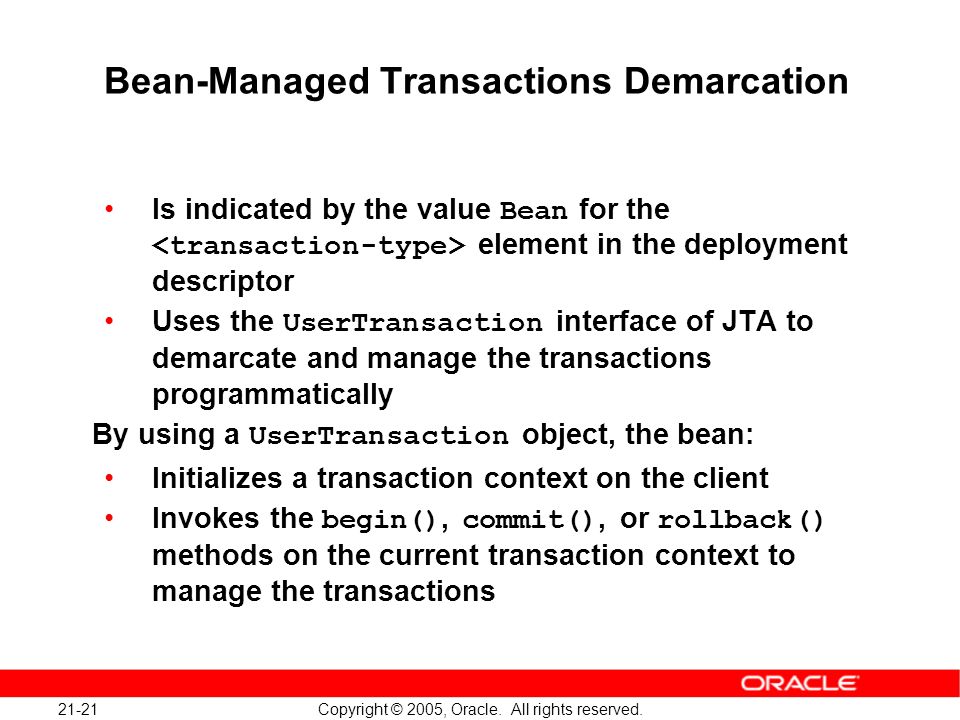 Bean-Managed Transactions Demarcation

• Is indicated by the value Bean for the <transaction-type> element in the deployment descriptor
• Uses the UserTransaction interface of JTA to demarcate and manage the transactions programmatically

By using a UserTransaction object, the bean:

• Initializes a transaction context on the client
• Invokes the begin(), commit(), or rollback() methods on the current transaction context to manage the transactions

ORACLE

21-21

Copyright © 2005, Oracle. All rights reserved.